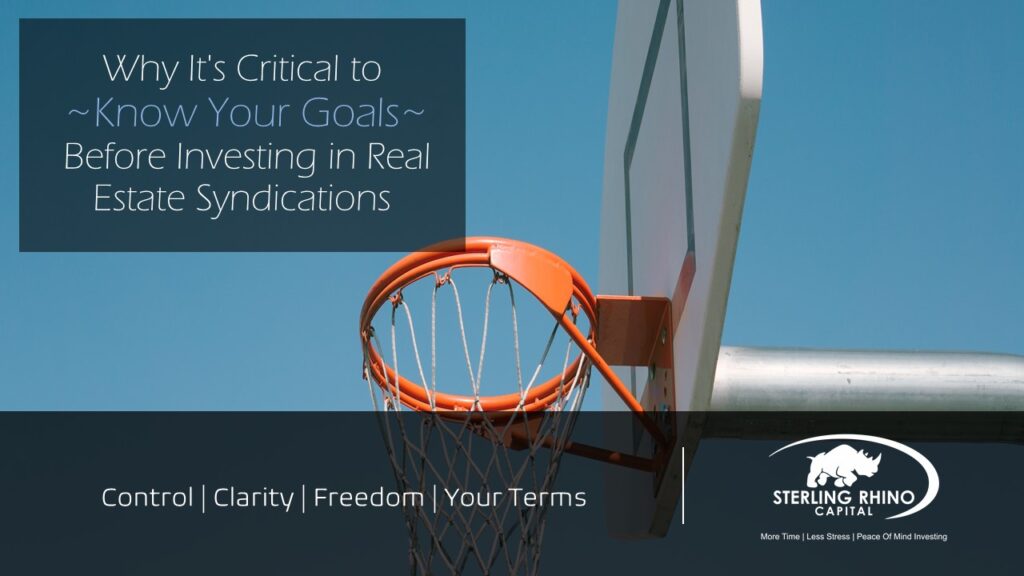 Why It's Critical to ~Know Your Goals~ Before Investing in Real Estate Syndications

Control | Clarity | Freedom | Your Terms

STERLING RHINO CAPITAL

More Time | Less Stress | Peace Of Mind Investing